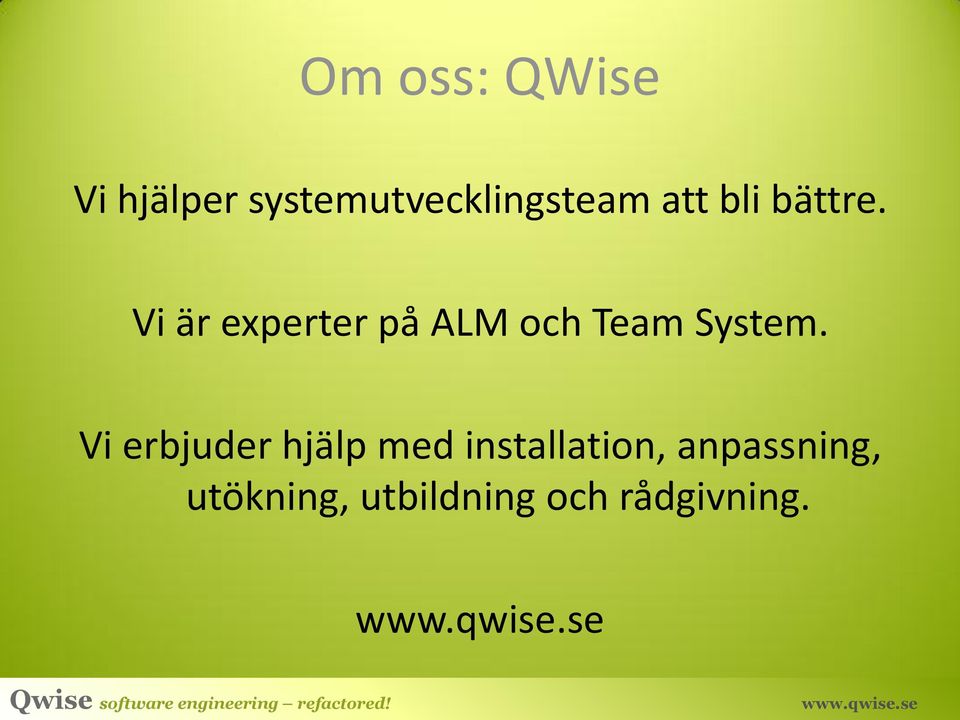 Om oss: QWise

Vi hjälper systemutvecklingsteam att bli bättre.

Vi är experter på ALM och Team System.

Vi erbjuder hjälp med installation, anpassning, utökning, utbildning och rådgivning.

www.qwise.se

Qwise software engineering – refactored!

www.qwise.se